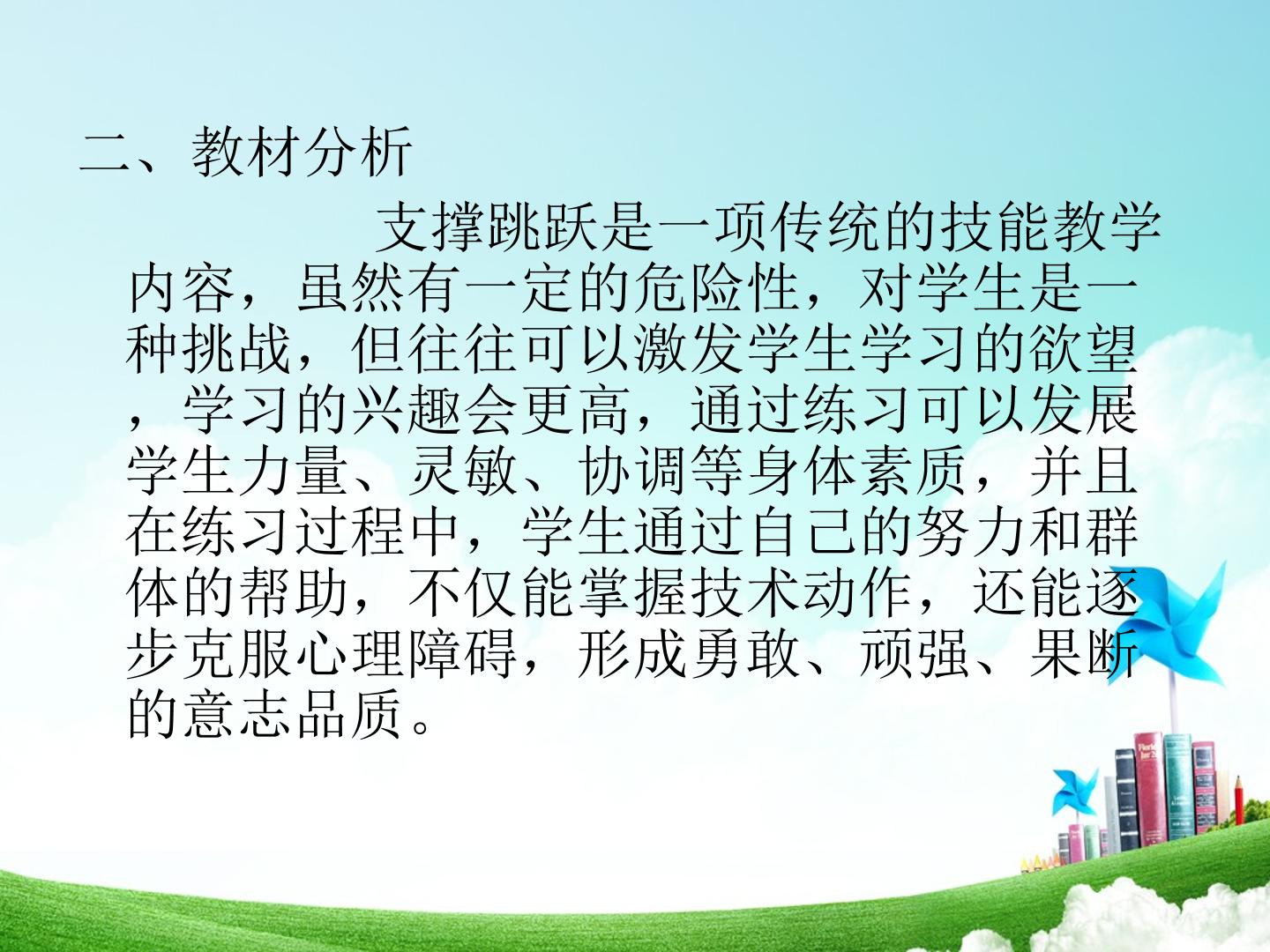 二、教材分析

支撑跳跃是一项传统的技能教学内容，虽然有一定的危险性，对学生是一种挑战，但往往可以激发学生学习的欲望，学习的兴趣会更高，通过练习可以发展学生力量、灵敏、协调等身体素质，并且在练习过程中，学生通过自己的努力和群体的帮助，不仅能掌握技术动作，还能逐步克服心理障碍，形成勇敢、顽强、果断的意志品质。